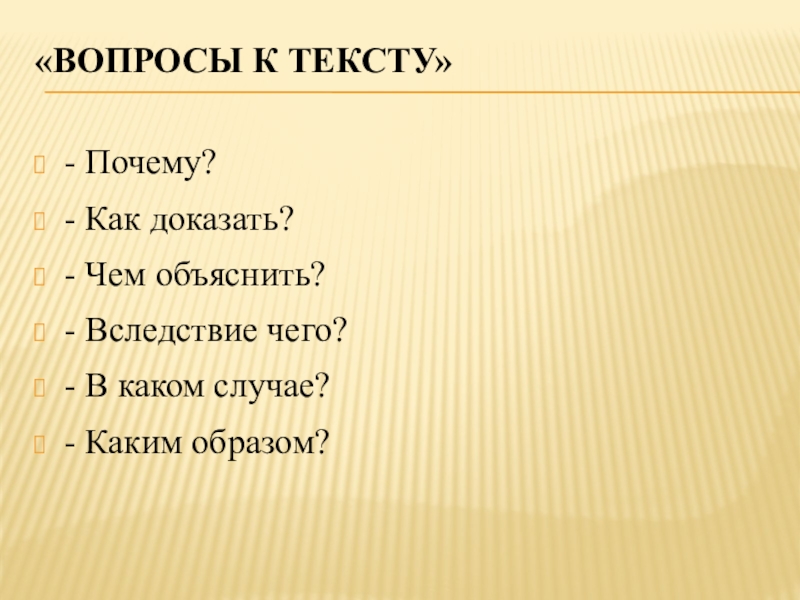 «ВОПРОСЫ К ТЕКСТУ»

- Почему?
- Как доказать?
- Чем объяснить?
- Вследствие чего?
- В каком случае?
- Каким образом?